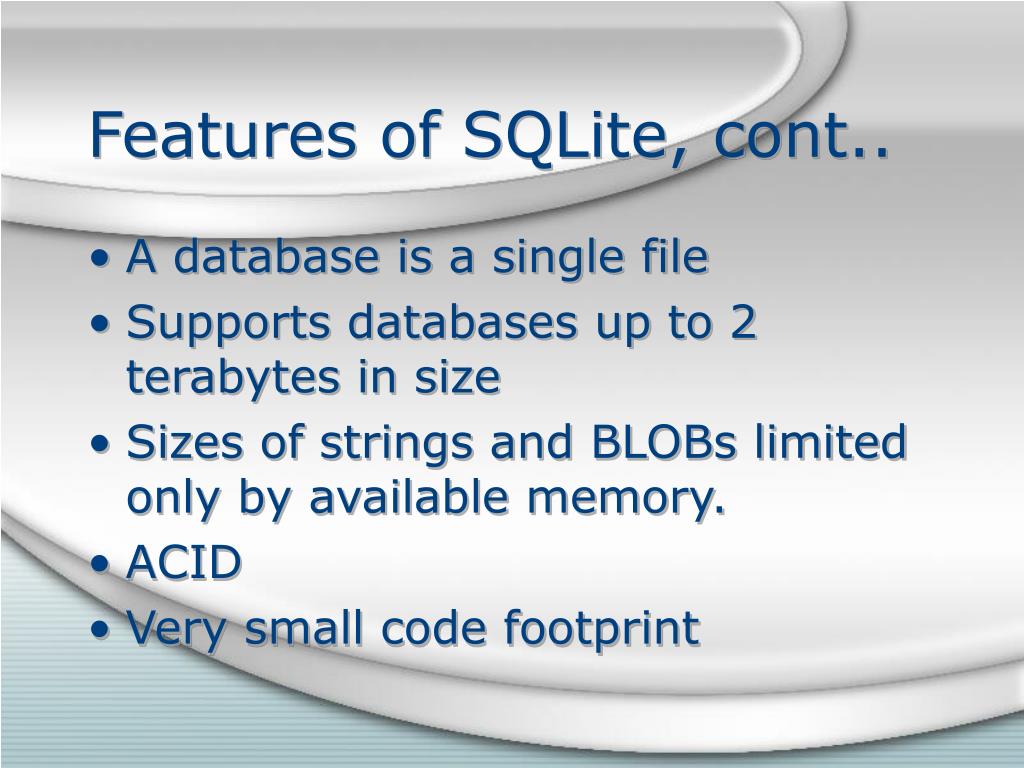 Features of SQLite, cont..

• A database is a single file
• Supports databases up to 2 terabytes in size
• Sizes of strings and BLOBs limited only by available memory.
• ACID
• Very small code footprint